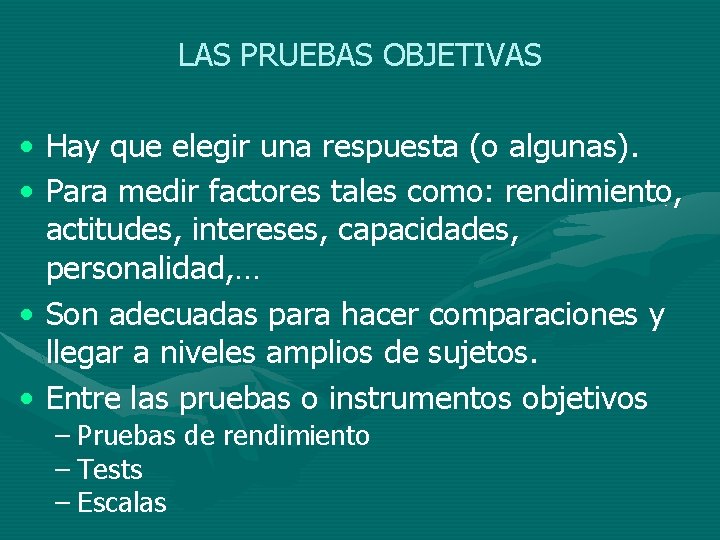 LAS PRUEBAS OBJETIVAS

• Hay que elegir una respuesta (o algunas).
• Para medir factores tales como: rendimiento, actitudes, intereses, capacidades, personalidad,…
• Son adecuadas para hacer comparaciones y llegar a niveles amplios de sujetos.
• Entre las pruebas o instrumentos objetivos
– Pruebas de rendimiento
– Tests
– Escalas